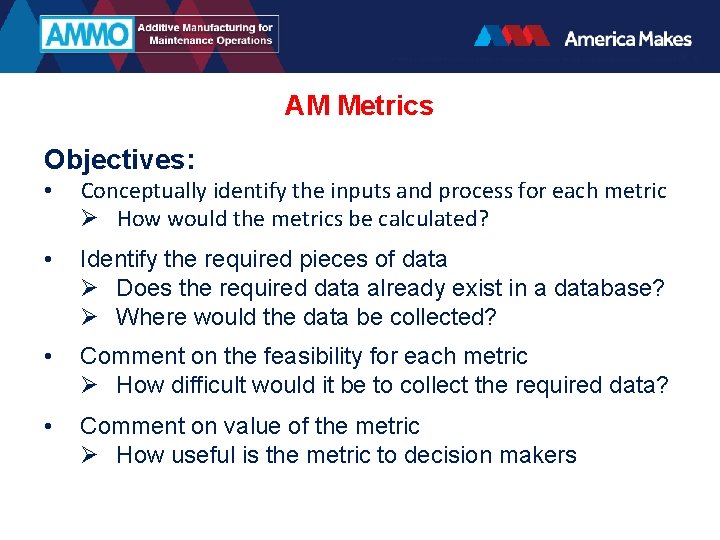 AMMO Additive Manufacturing for Maintenance Operations

America Makes

AM Metrics

Objectives:

• Conceptually identify the inputs and process for each metric
➢ How would the metrics be calculated?

• Identify the required pieces of data
➢ Does the required data already exist in a database?
➢ Where would the data be collected?

• Comment on the feasibility for each metric
➢ How difficult would it be to collect the required data?

• Comment on value of the metric
➢ How useful is the metric to decision makers